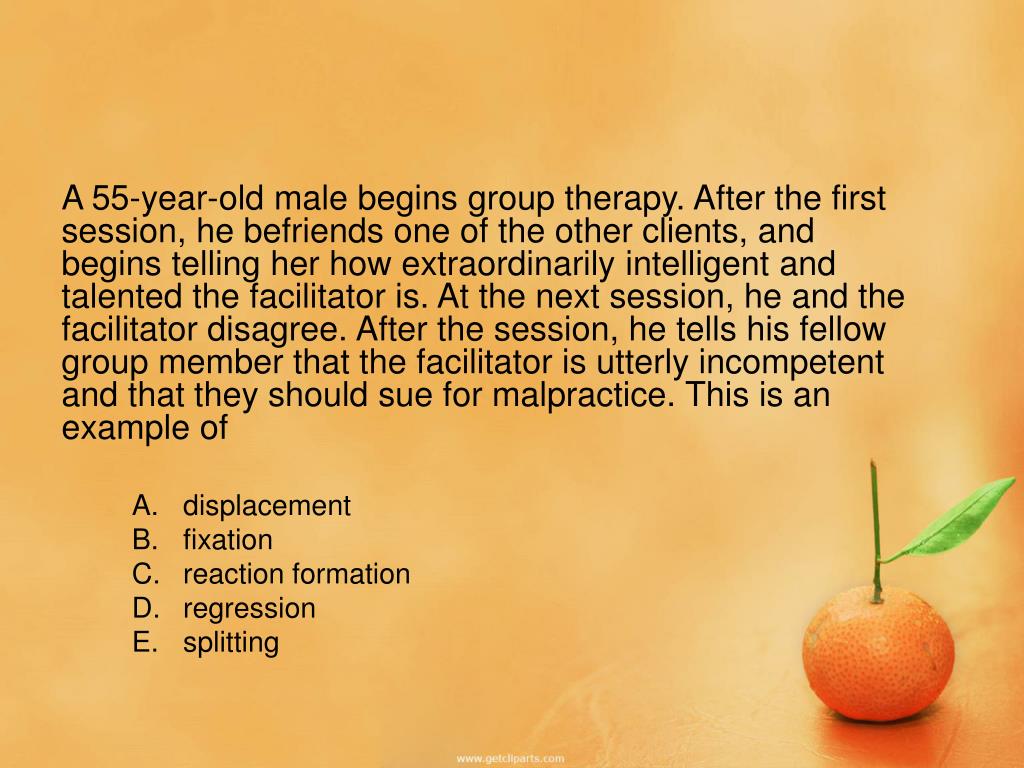 A 55-year-old male begins group therapy. After the first session, he befriends one of the other clients, and begins telling her how extraordinarily intelligent and talented the facilitator is. At the next session, he and the facilitator disagree. After the session, he tells his fellow group member that the facilitator is utterly incompetent and that they should sue for malpractice. This is an example of

A. displacement
B. fixation
C. reaction formation
D. regression
E. splitting

www.getcliparts.com